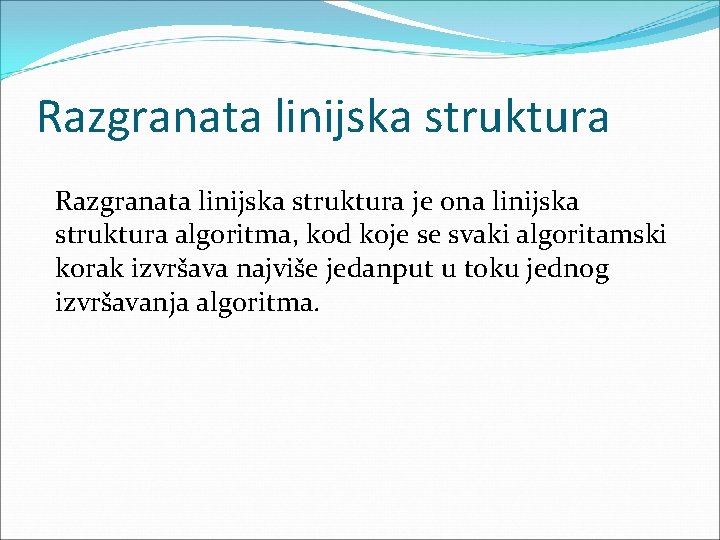 Razgranata linijska struktura

Razgranata linijska struktura je ona linijska struktura algoritma, kod koje se svaki algoritamski korak izvršava najviše jedanput u toku jednog izvršavanja algoritma.